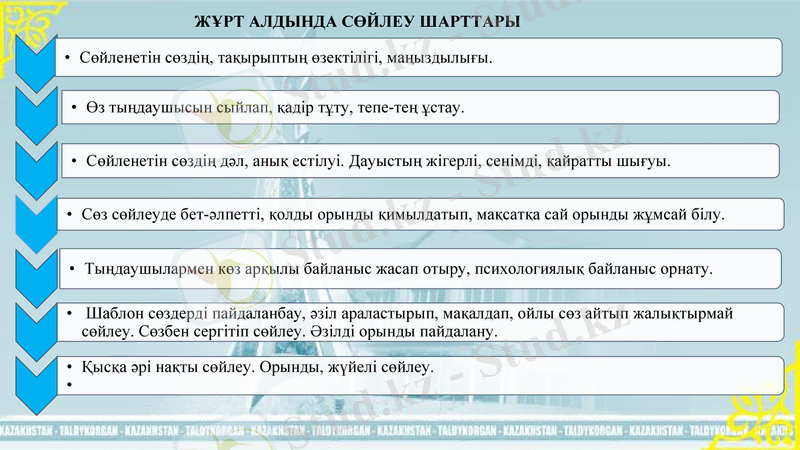 ЖҰРТ АЛДЫНДА СӨЙЛЕУ ШАРТТАРЫ

• Сөйленетін сөздің, тақырыптың өзектілігі, маңыздылығы.

• Өз тыңдаушысын сыйлап, қадір тұту, тепе-тең ұстау.

• Сөйленетін сөздің дәл, анық естілуі. Дауыстың жігерлі, сенімді, қайратты шығуы.

• Сөз сөйлеуде бет-әлпетті, қолды орынды қимылдатып, мақсатқа сай орынды жұмсай білу.

• Тыңдаушылармен көз арқылы байланыс жасап отыру, психологиялық байланыс орнату.

• Шаблон сөздерді пайдаланбау, әзіл араластырып, мақалдап, ойлы сөз айтып жалықтырмай сөйлеу. Сөзбен сергітіп сөйлеу. Әзілді орынды пайдалану.

• Қысқа әрі нақты сөйлеу. Орынды, жүйелі сөйлеу.
•

Stud.kz - Stud.kz - Stud.kz

KAZAKHSTAN - TALDYKORGAN - KAZAKHSTAN - TALDYKORGAN - KAZAKHSTAN - TALDYKORGAN - KAZAKHSTAN - TALDYKORGAN - KAZAKHSTAN - TALDYKORGAN - KAZAKHSTAN - TALDYKORGAN - KAZAKHS